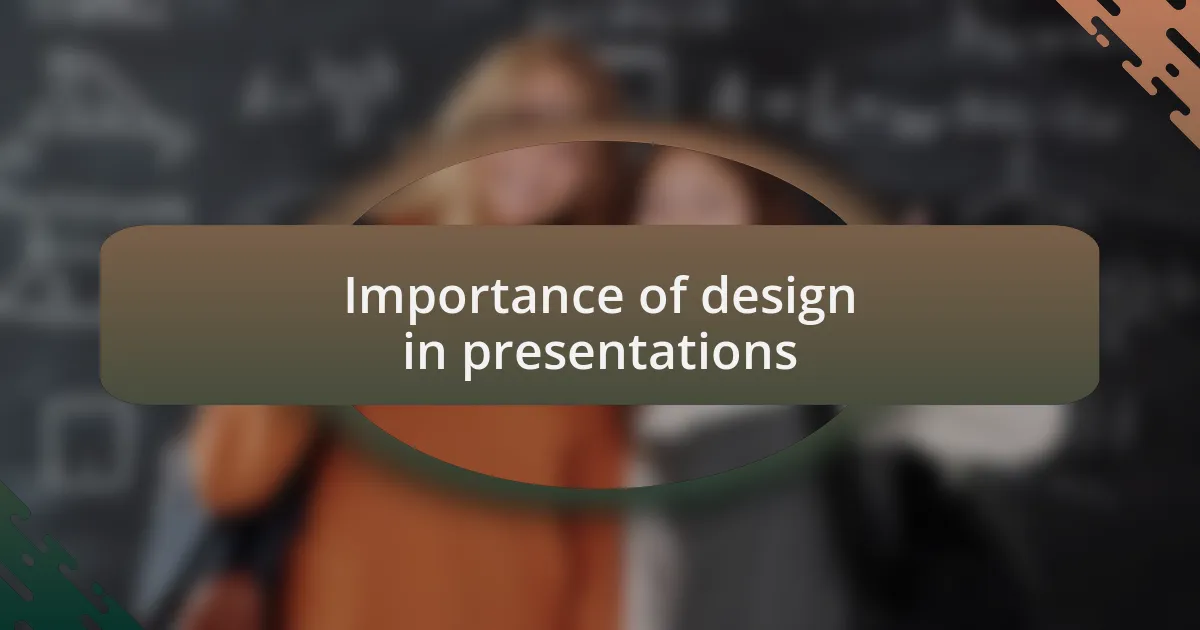 Importance of design in presentations